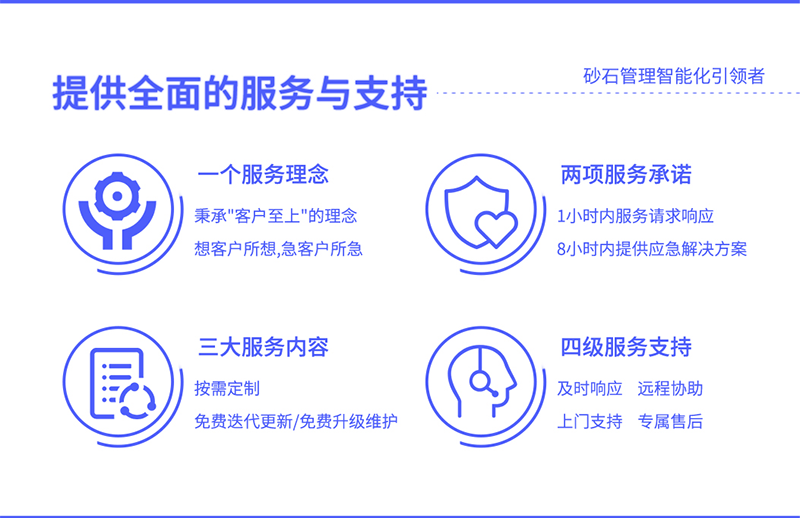 提供全面的服务与支持

砂石管理智能化引领者

一个服务理念

秉承"客户至上"的理念

想客户所想,急客户所急

两项服务承诺

1小时内服务请求响应

8小时内提供应急解决方案

三大服务内容

按需定制

免费迭代更新/免费升级维护

四级服务支持

及时响应 远程协助

上门支持 专属售后